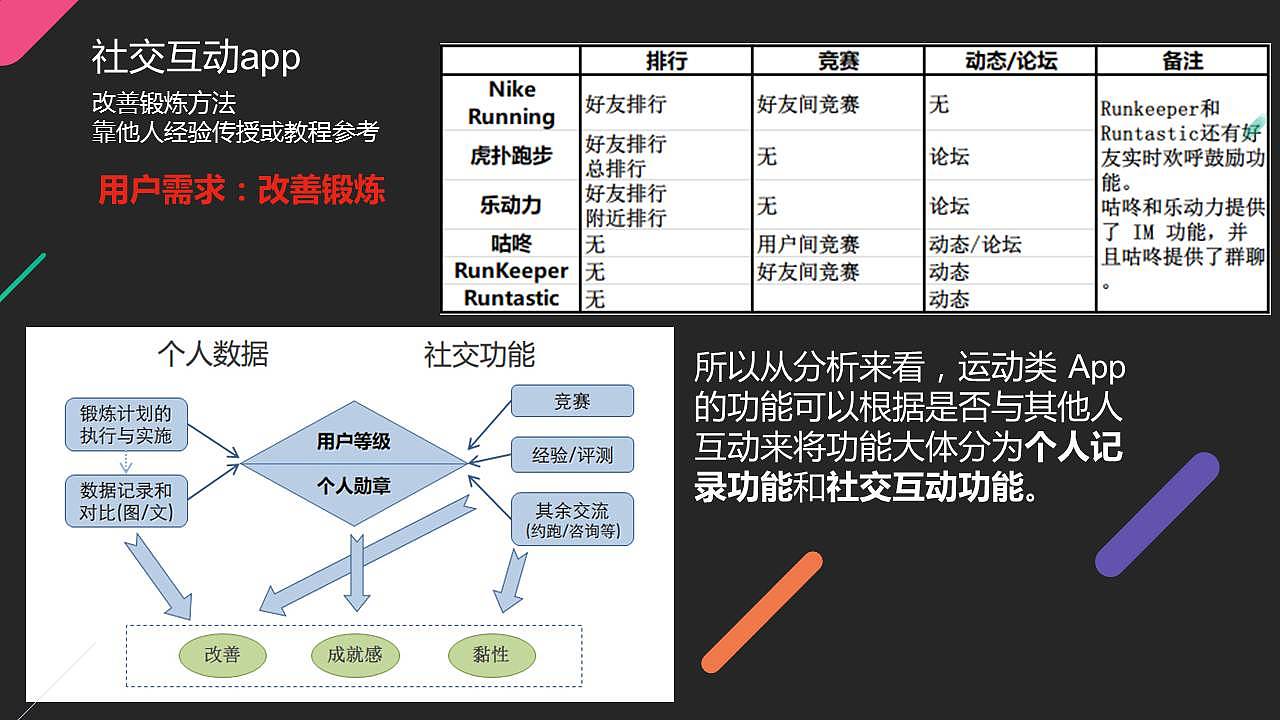 社交互动app
改善锻炼方法
靠他人经验传授或教程参考

用户需求：改善锻炼

| | 排行 | 竞赛 | 动态/论坛 | 备注 |
|---|---|---|---|---|
| Nike Running | 好友排行 | 好友间竞赛 | 无 | Runkeeper和Runtastic还有好友实时欢呼鼓励功能。咕咚和乐动力提供了 IM 功能，并且咕咚提供了群聊。 |
| 虎扑跑步 | 好友排行 总排行 | 无 | 论坛 | |
| 乐动力 | 好友排行 附近排行 | 无 | 论坛 | |
| 咕咚 | 无 | 用户间竞赛 | 动态/论坛 | |
| RunKeeper | 无 | 好友间竞赛 | 动态 | |
| Runtastic | 无 | | 动态 | |

个人数据
社交功能
锻炼计划的执行与实施
数据记录和对比(图/文)
用户等级
个人勋章
竞赛
经验/评测
其余交流 (约跑/咨询等)
改善
成就感
黏性

所以从分析来看，运动类 App 的功能可以根据是否与其他人互动来将功能大体分为个人记录功能和社交互动功能。